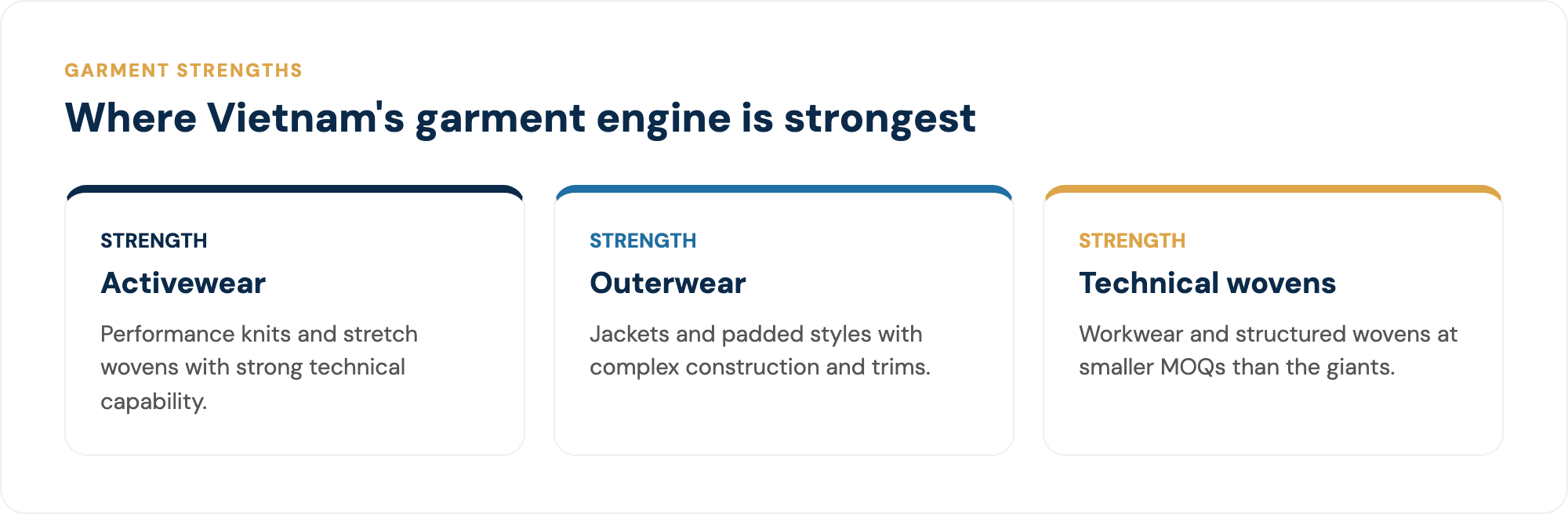 GARMENT STRENGTHS

Where Vietnam's garment engine is strongest

STRENGTH

Activewear

Performance knits and stretch wovens with strong technical capability.

STRENGTH

Outerwear

Jackets and padded styles with complex construction and trims.

STRENGTH

Technical wovens

Workwear and structured wovens at smaller MOQs than the giants.